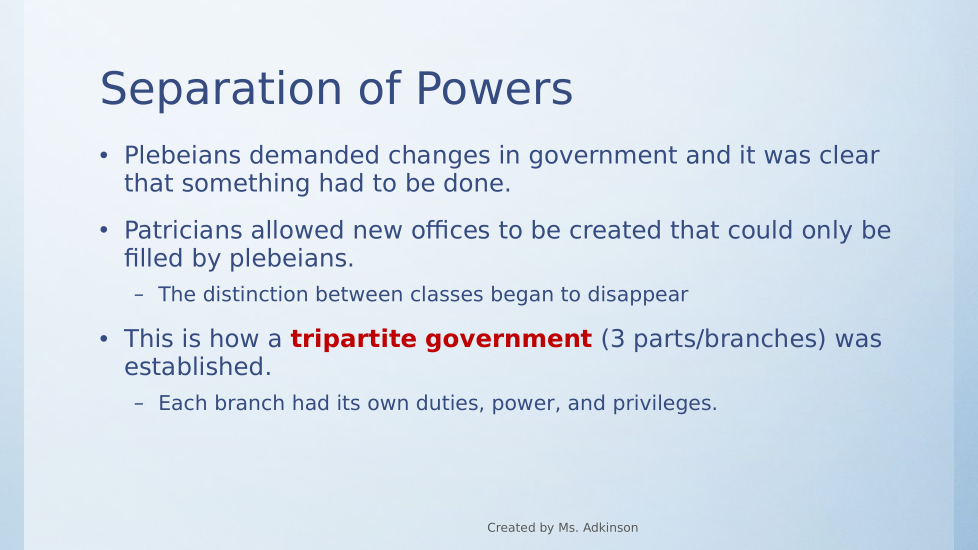 Separation of Powers

• Plebeians demanded changes in government and it was clear that something had to be done.

• Patricians allowed new offices to be created that could only be filled by plebeians.
– The distinction between classes began to disappear

• This is how a tripartite government (3 parts/branches) was established.
– Each branch had its own duties, power, and privileges.

Created by Ms. Adkinson